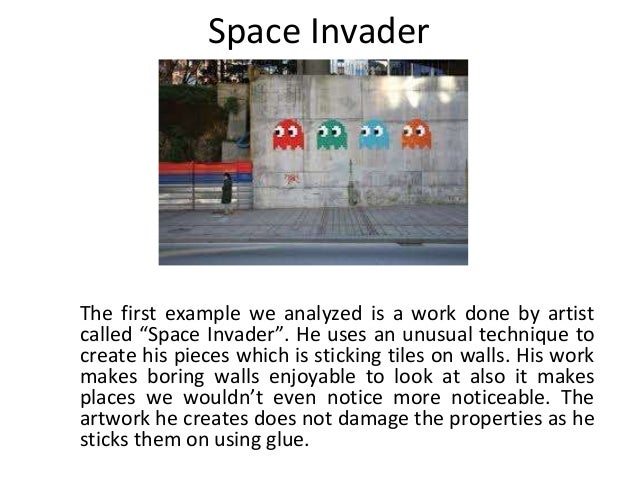 Space Invader

The first example we analyzed is a work done by artist called “Space Invader”. He uses an unusual technique to create his pieces which is sticking tiles on walls. His work makes boring walls enjoyable to look at also it makes places we wouldn’t even notice more noticeable. The artwork he creates does not damage the properties as he sticks them on using glue.